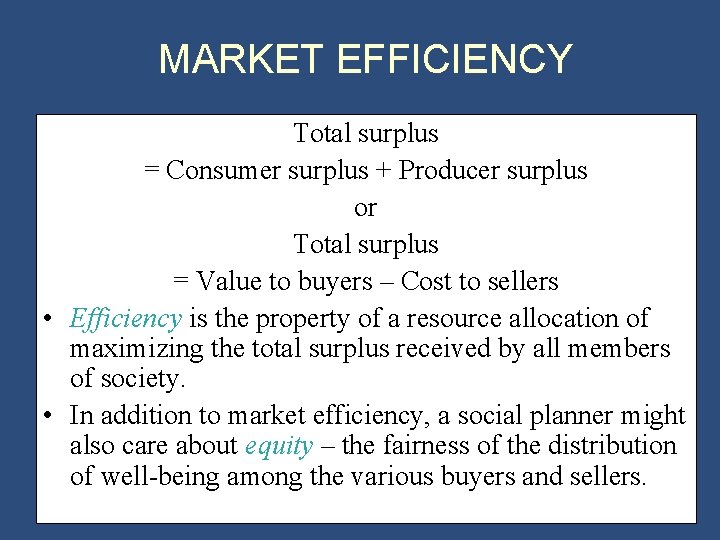 MARKET EFFICIENCY

Total surplus
= Consumer surplus + Producer surplus
or
Total surplus
= Value to buyers – Cost to sellers

• Efficiency is the property of a resource allocation of maximizing the total surplus received by all members of society.

• In addition to market efficiency, a social planner might also care about equity – the fairness of the distribution of well-being among the various buyers and sellers.